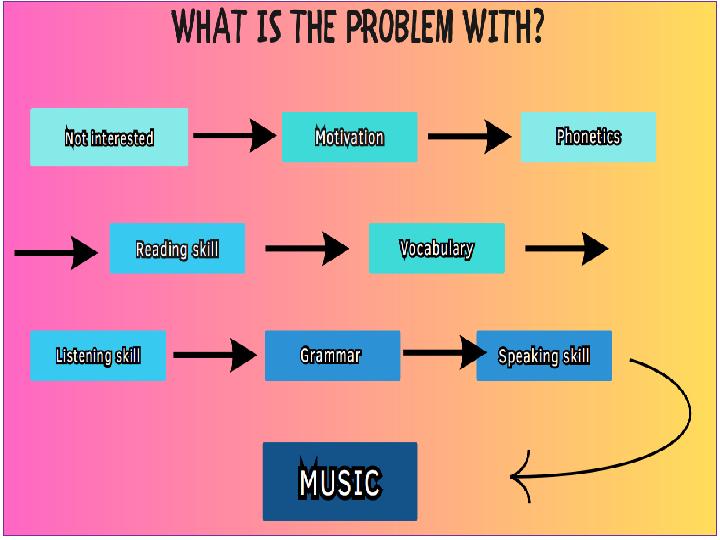 WHAT IS THE PROBLEM WITH?

Not interested

Motivation

Phonetics

Reading skill

Vocabulary

Listening skill

Grammar

Speaking skill

MUSIC